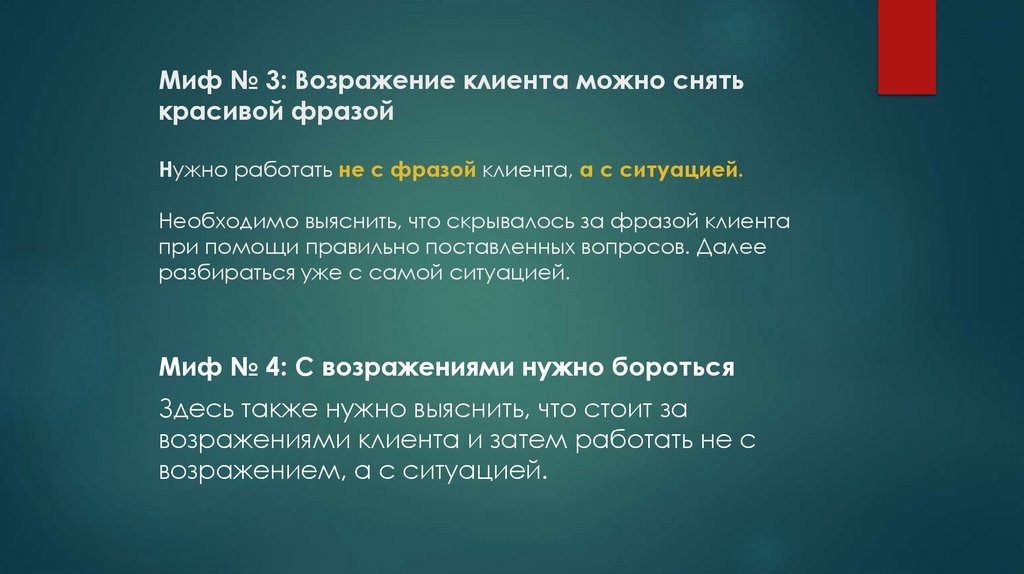 Миф № 3: Возражение клиента можно снять красивой фразой

Нужно работать не с фразой клиента, а с ситуацией.

Необходимо выяснить, что скрывалось за фразой клиента при помощи правильно поставленных вопросов. Далее разбираться уже с самой ситуацией.

Миф № 4: С возражениями нужно бороться

Здесь также нужно выяснить, что стоит за возражениями клиента и затем работать не с возражением, а с ситуацией.